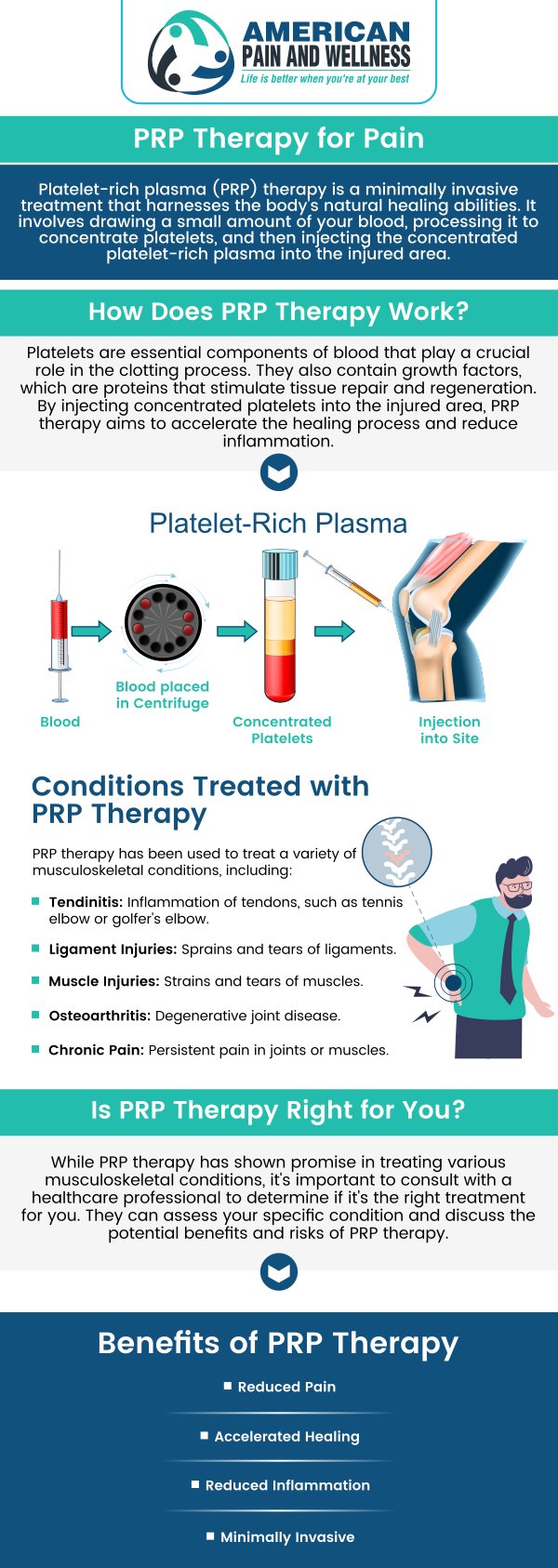 AMERICAN
PAIN AND WELLNESS
Life is better when you're at your best

PRP Therapy for Pain

Platelet-rich plasma (PRP) therapy is a minimally invasive treatment that harnesses the body's natural healing abilities. It involves drawing a small amount of your blood, processing it to concentrate platelets, and then injecting the concentrated platelet-rich plasma into the injured area.

How Does PRP Therapy Work?

Platelets are essential components of blood that play a crucial role in the clotting process. They also contain growth factors, which are proteins that stimulate tissue repair and regeneration. By injecting concentrated platelets into the injured area, PRP therapy aims to accelerate the healing process and reduce inflammation.

Platelet-Rich Plasma

Blood

Blood placed in Centrifuge

Concentrated Platelets

Injection into Site

Conditions Treated with PRP Therapy

PRP therapy has been used to treat a variety of musculoskeletal conditions, including:

Tendinitis: Inflammation of tendons, such as tennis elbow or golfer's elbow.

Ligament Injuries: Sprains and tears of ligaments.

Muscle Injuries: Strains and tears of muscles.

Osteoarthritis: Degenerative joint disease.

Chronic Pain: Persistent pain in joints or muscles.

Is PRP Therapy Right for You?

While PRP therapy has shown promise in treating various musculoskeletal conditions, it's important to consult with a healthcare professional to determine if it's the right treatment for you. They can assess your specific condition and discuss the potential benefits and risks of PRP therapy.

Benefits of PRP Therapy

Reduced Pain

Accelerated Healing

Reduced Inflammation

Minimally Invasive